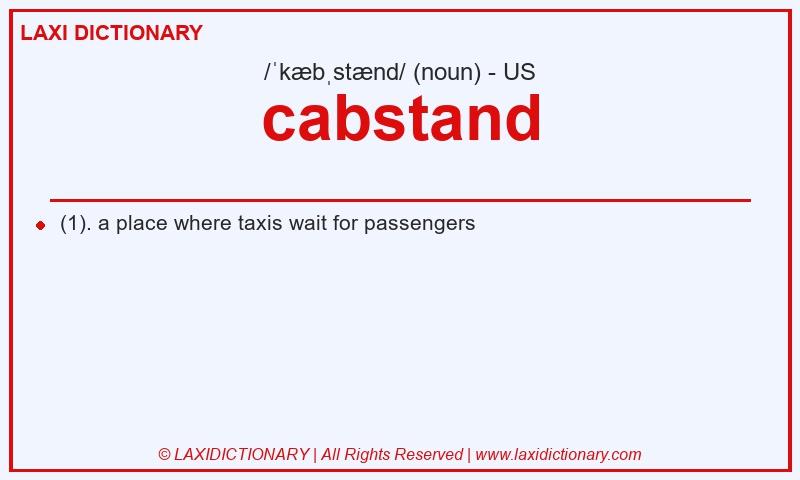 LAXI DICTIONARY

/ˈkæbˌstænd/ (noun) - US

cabstand

(1). a place where taxis wait for passengers

© LAXIDICTIONARY | All Rights Reserved | www.laxidictionary.com